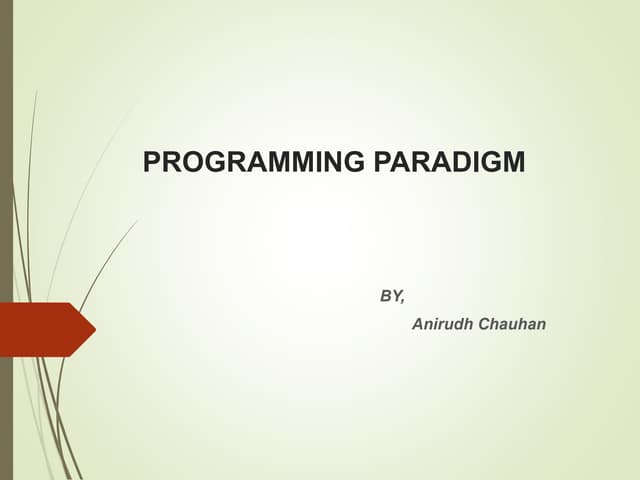 PROGRAMMING PARADIGM

BY,

Anirudh Chauhan